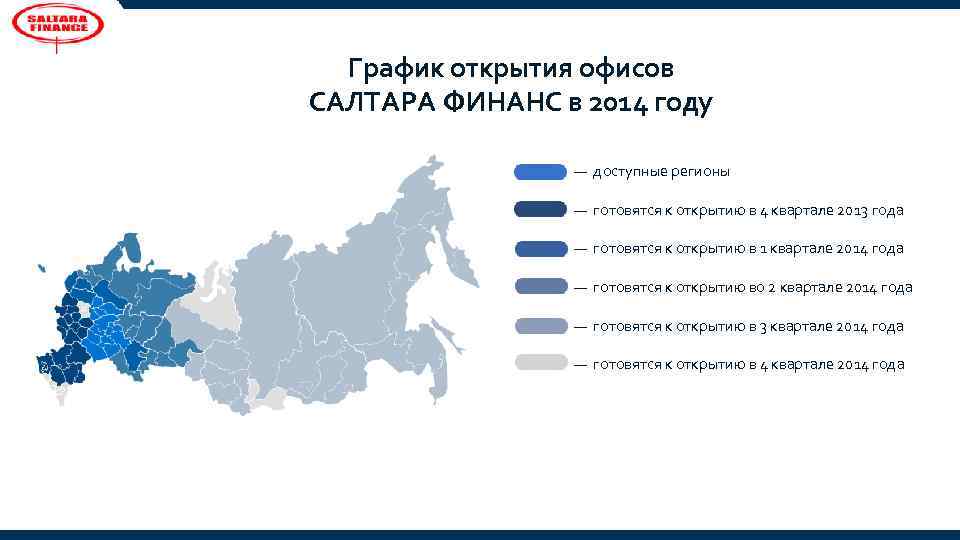 SALTARA FINANCE

График открытия офисов
САЛТАРА ФИНАНС в 2014 году

— доступные регионы

— готовятся к открытию в 4 квартале 2013 года

— готовятся к открытию в 1 квартале 2014 года

— готовятся к открытию во 2 квартале 2014 года

— готовятся к открытию в 3 квартале 2014 года

— готовятся к открытию в 4 квартале 2014 года